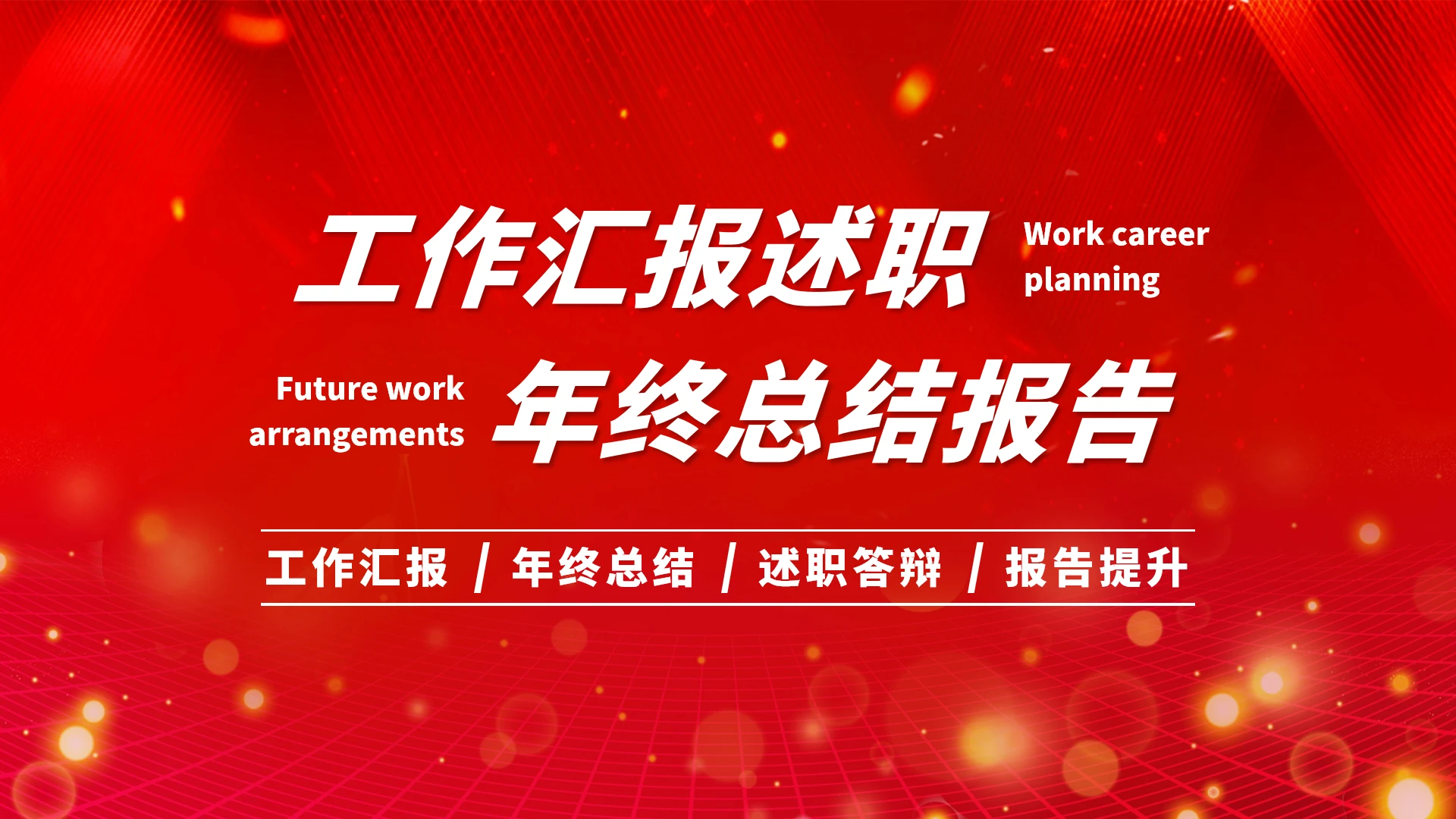 工作汇报述职

Work career planning

Future work arrangements

年终总结报告

工作汇报 / 年终总结 / 述职答辩 / 报告提升